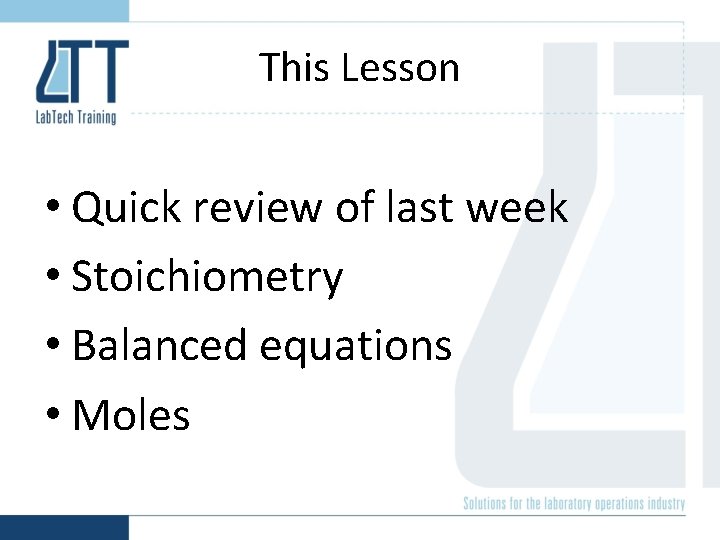 LTT
LabTech Training

This Lesson

• Quick review of last week
• Stoichiometry
• Balanced equations
• Moles

Solutions for the laboratory operations industry